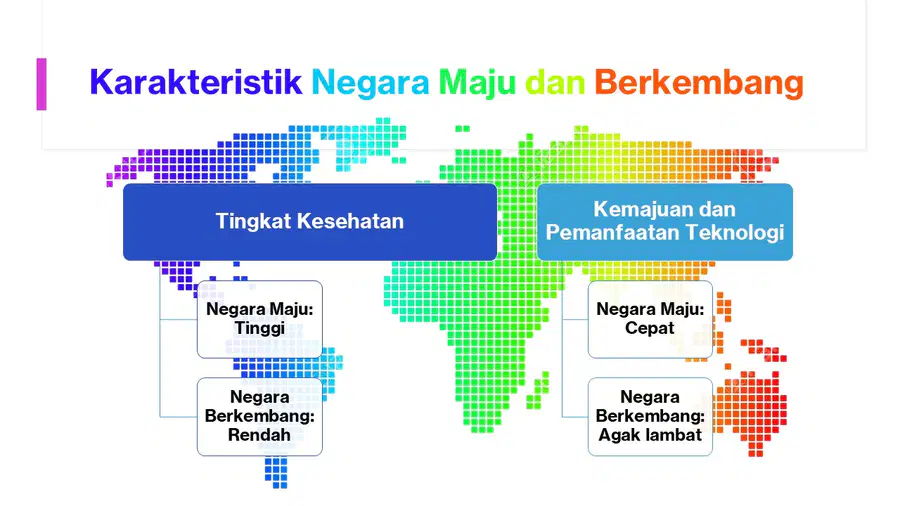 Karakteristik Negara Maju dan Berkembang

Tingkat Kesehatan

Negara Maju: Tinggi

Negara Berkembang: Rendah

Kemajuan dan Pemanfaatan Teknologi

Negara Maju: Cepat

Negara Berkembang: Agak lambat